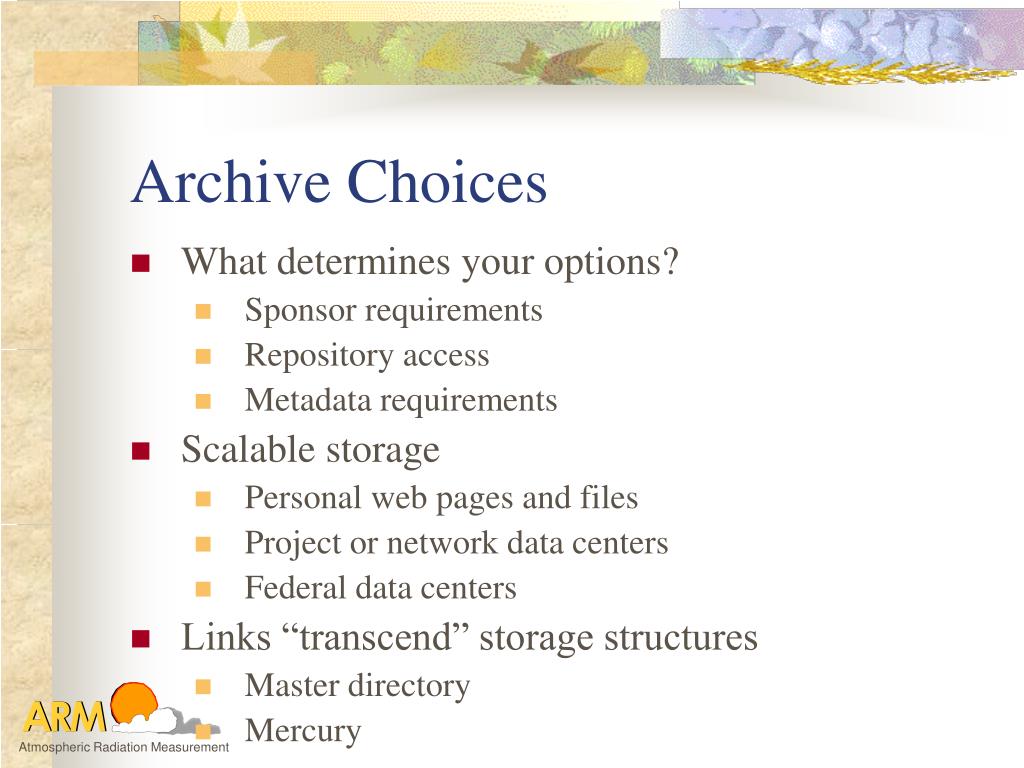 Archive Choices

- What determines your options?
  - Sponsor requirements
  - Repository access
  - Metadata requirements
- Scalable storage
  - Personal web pages and files
  - Project or network data centers
  - Federal data centers
- Links “transcend” storage structures
  - Master directory
  - Mercury

ARM
Atmospheric Radiation Measurement